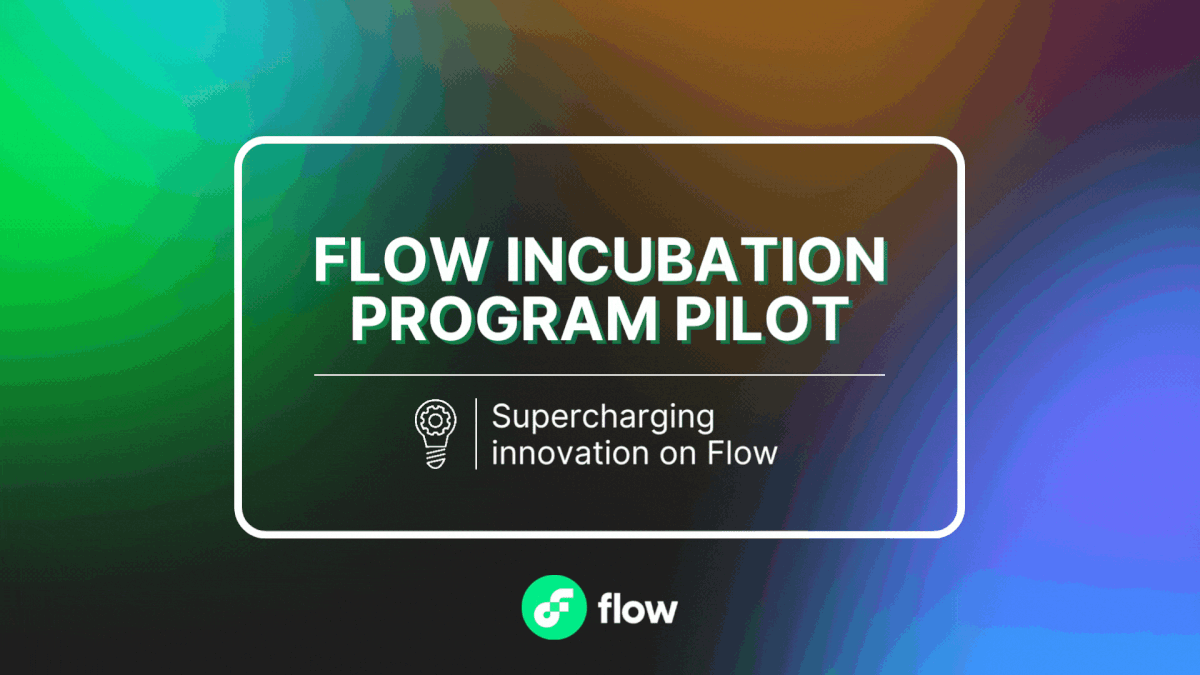 FLOW INCUBATION PROGRAM PILOT

Supercharging innovation on Flow

flow